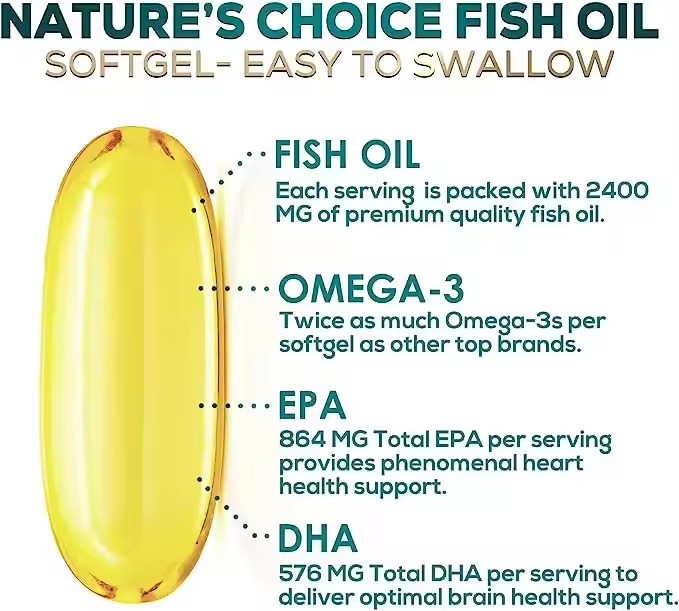 NATURE'S CHOICE FISH OIL
SOFTGEL- EASY TO SWALLOW

FISH OIL
Each serving  is packed with 2400 MG of premium quality fish oil.

OMEGA-3
Twice as much Omega-3s per softgel as other top brands.

EPA
864 MG Total EPA per serving provides phenomenal heart health support.

DHA
576 MG Total DHA per serving to deliver optimal brain health support.